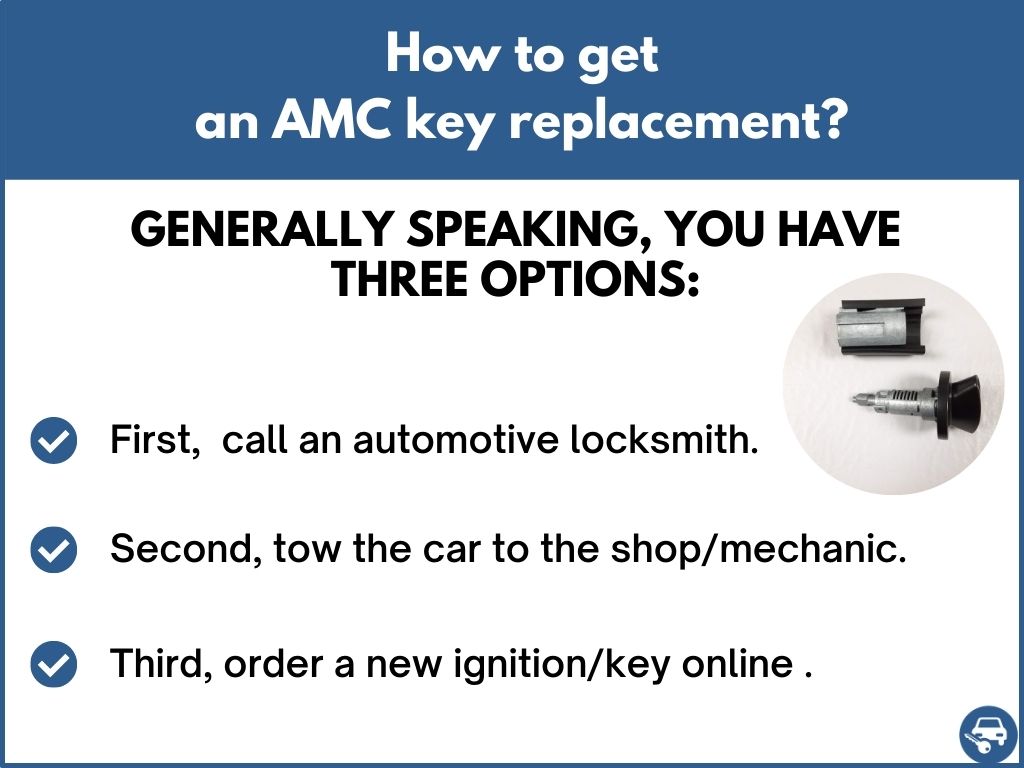 How to get an AMC key replacement?

GENERALLY SPEAKING, YOU HAVE THREE OPTIONS:

First, call an automotive locksmith.

Second, tow the car to the shop/mechanic.

Third, order a new ignition/key online .